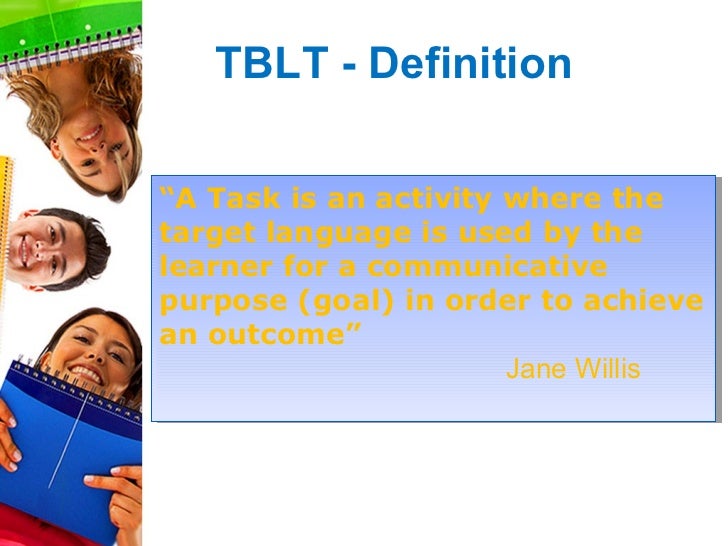 TBLT - Definition

“A Task is an activity where the target language is used by the learner for a communicative purpose (goal) in order to achieve an outcome”

Jane Willis